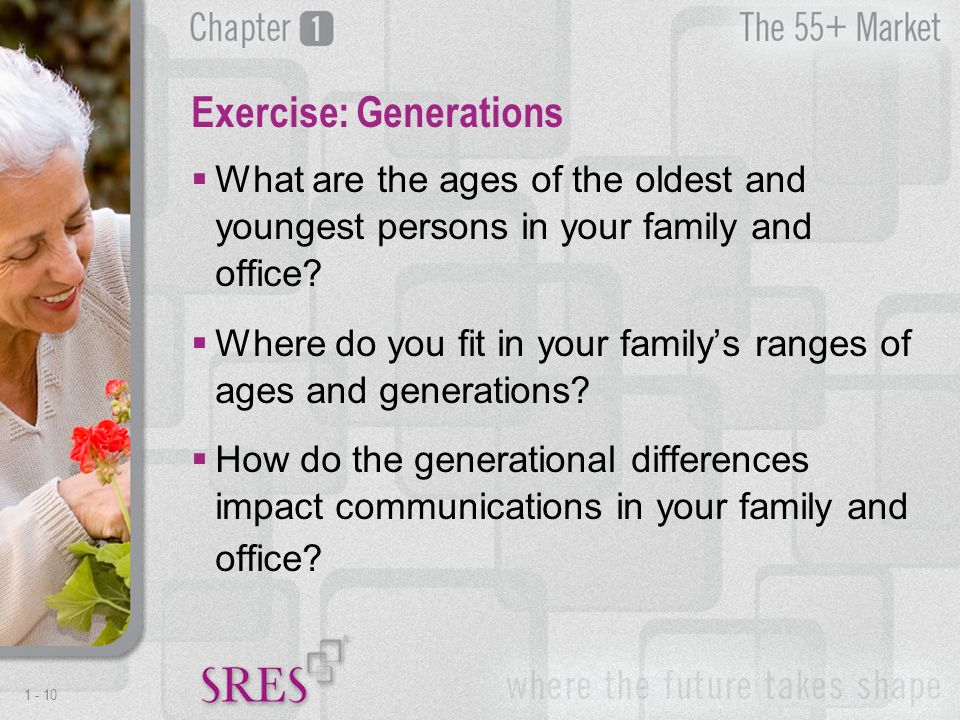 Chapter 1

The 55+ Market

Exercise: Generations

▪ What are the ages of the oldest and youngest persons in your family and office?

▪ Where do you fit in your family's ranges of ages and generations?

▪ How do the generational differences impact communications in your family and office?

1 - 10

SRES

where the future takes shape